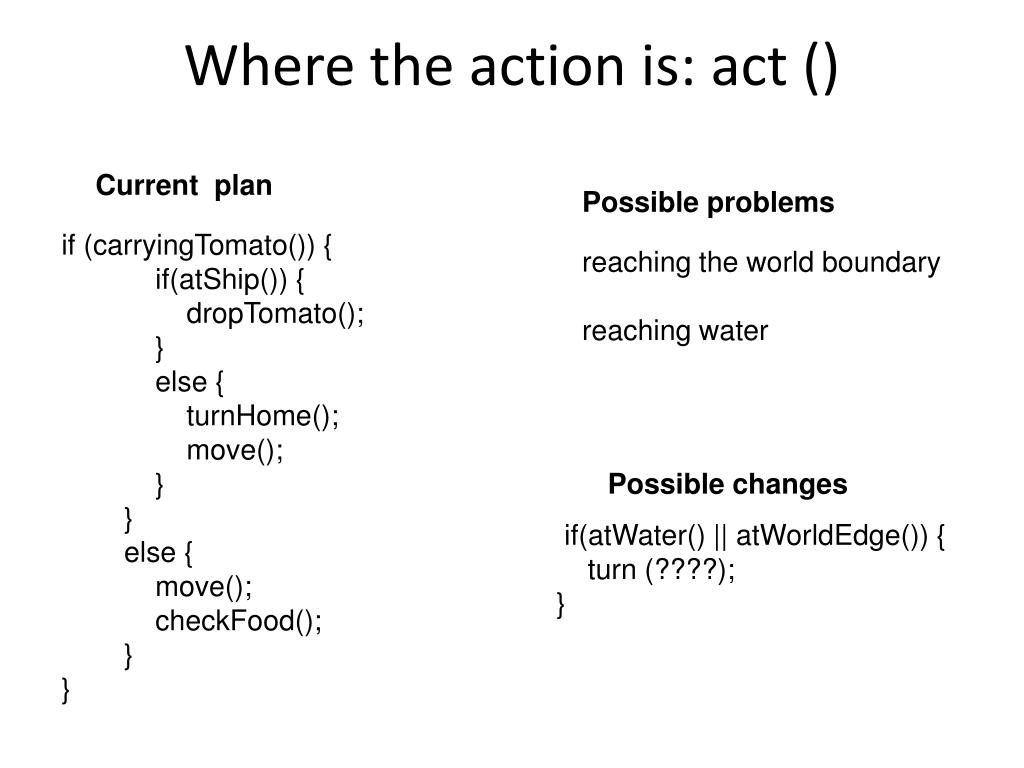 Where the action is: act ()

Current plan

if (carryingTomato()) {
if(atShip()) {
dropTomato();
}
else {
turnHome();
move();
}
}
else {
move();
checkFood();
}
}

Possible problems

reaching the world boundary

reaching water

Possible changes

if(atWater() || atWorldEdge()) {
turn (????);
}